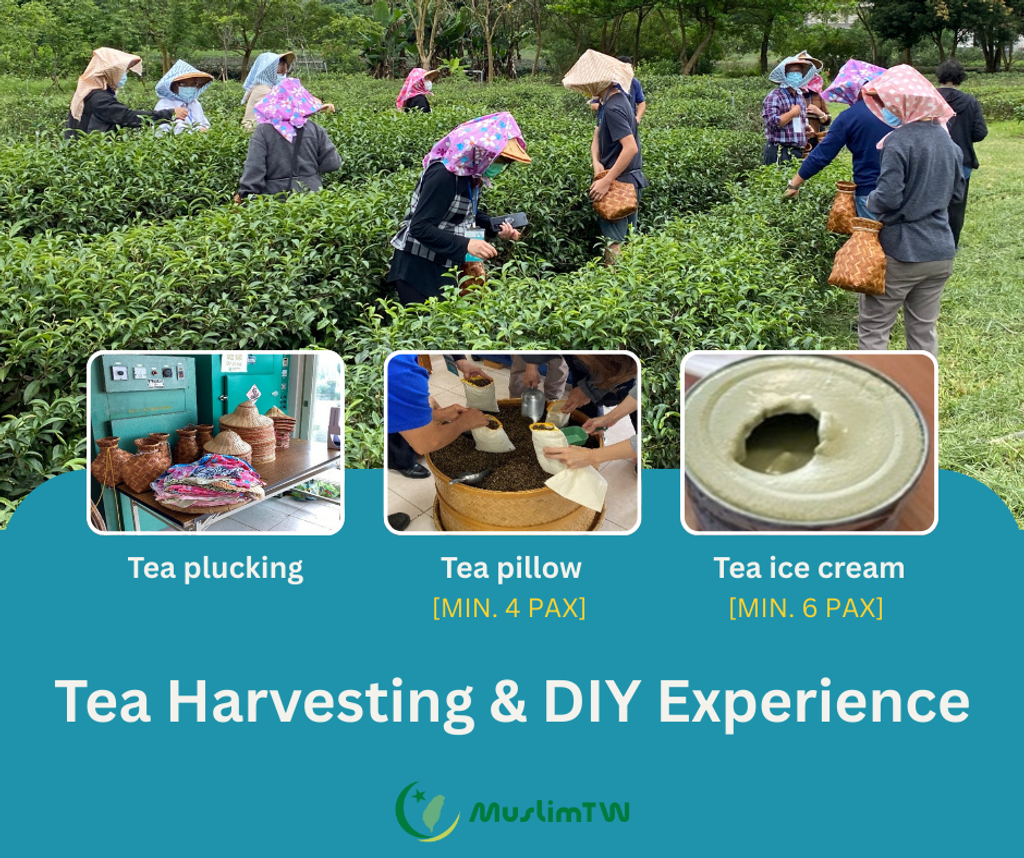 Tea plucking

Tea pillow
[MIN. 4 PAX]

Tea ice cream
[MIN. 6 PAX]

Tea Harvesting & DIY Experience

MuslimTW